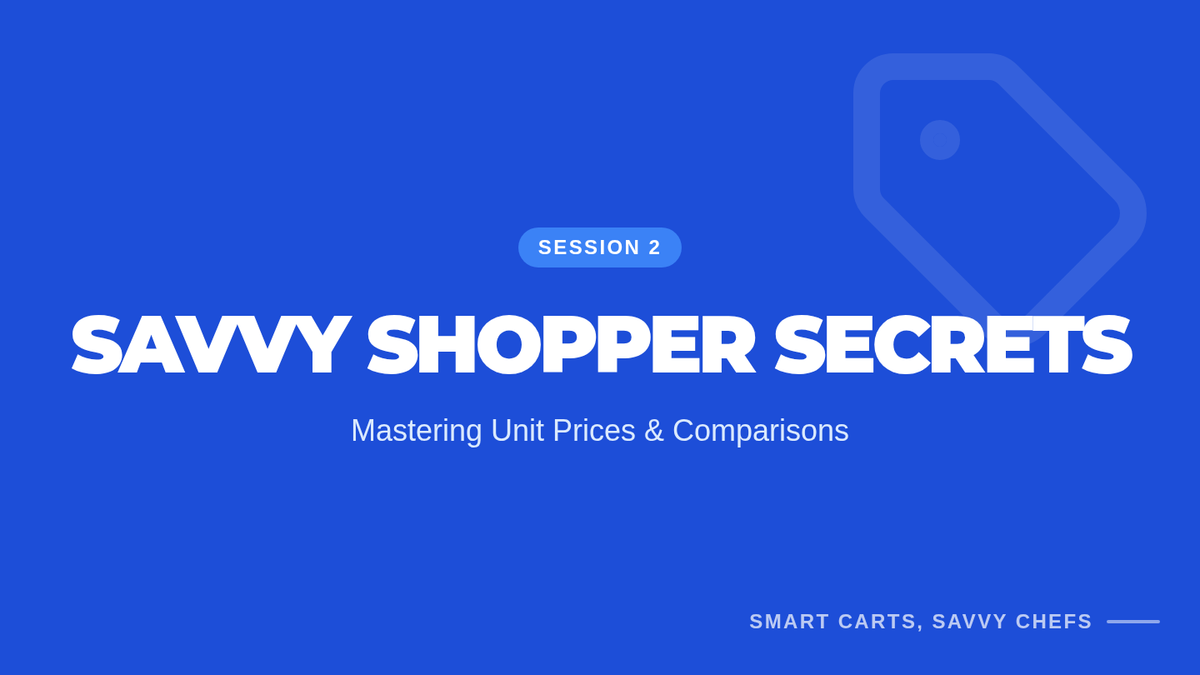 SESSION 2

SAVVY SHOPPER SECRETS

Mastering Unit Prices & Comparisons

SMART CARTS, SAVVY CHEFS